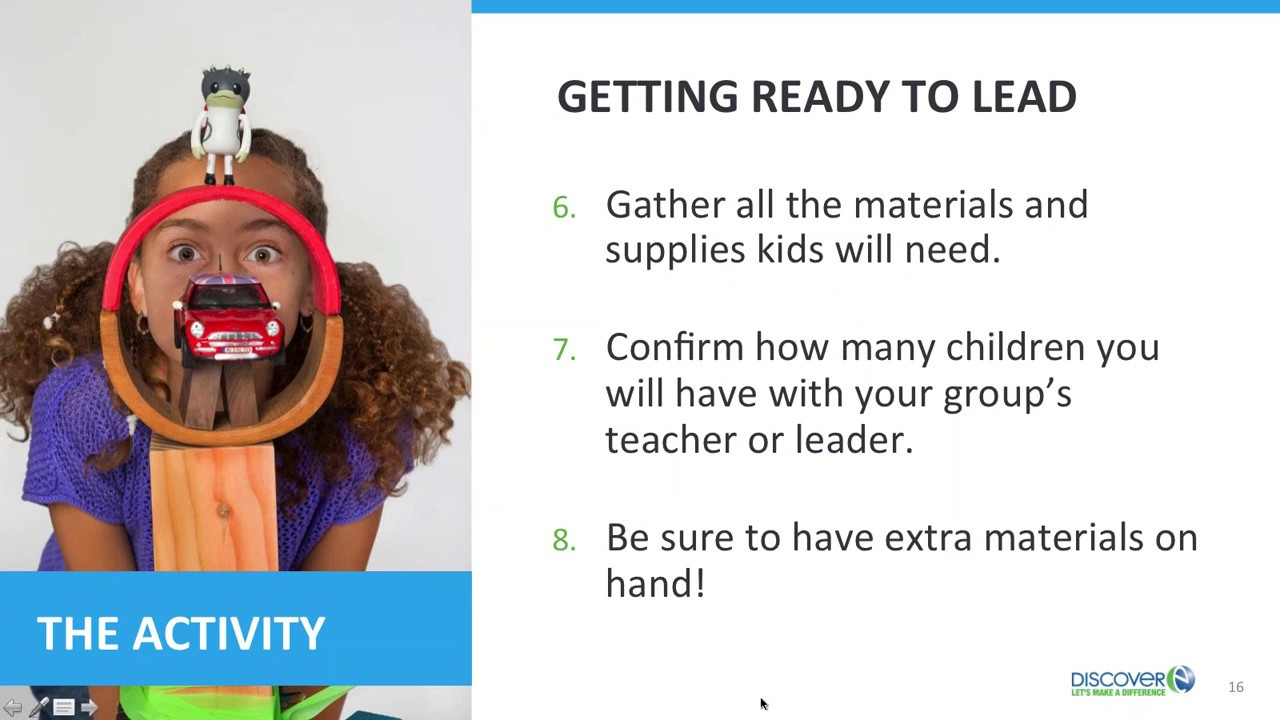 THE ACTIVITY

GETTING READY TO LEAD

6. Gather all the materials and supplies kids will need.

7. Confirm how many children you will have with your group's teacher or leader.

8. Be sure to have extra materials on hand!

DISCOVER
LET'S MAKE A DIFFERENCE

16